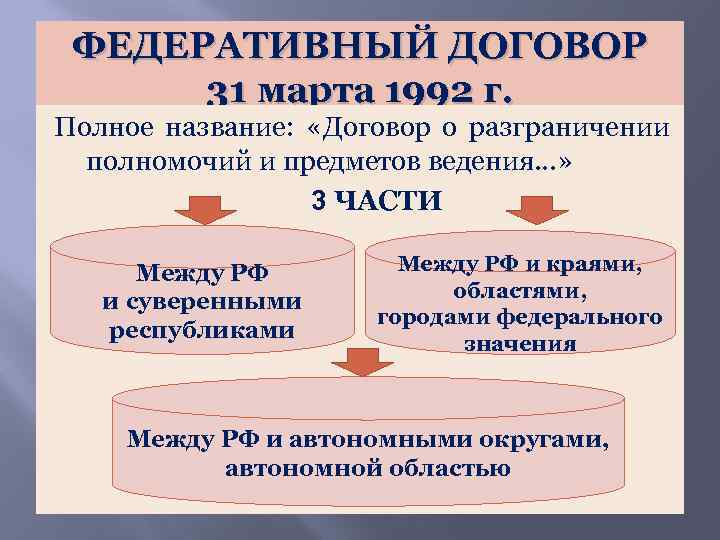 ФЕДЕРАТИВНЫЙ ДОГОВОР
31 марта 1992 г.

Полное название: «Договор о разграничении полномочий и предметов ведения...»

3 ЧАСТИ

Между РФ и суверенными республиками

Между РФ и краями, областями, городами федерального значения

Между РФ и автономными округами, автономной областью